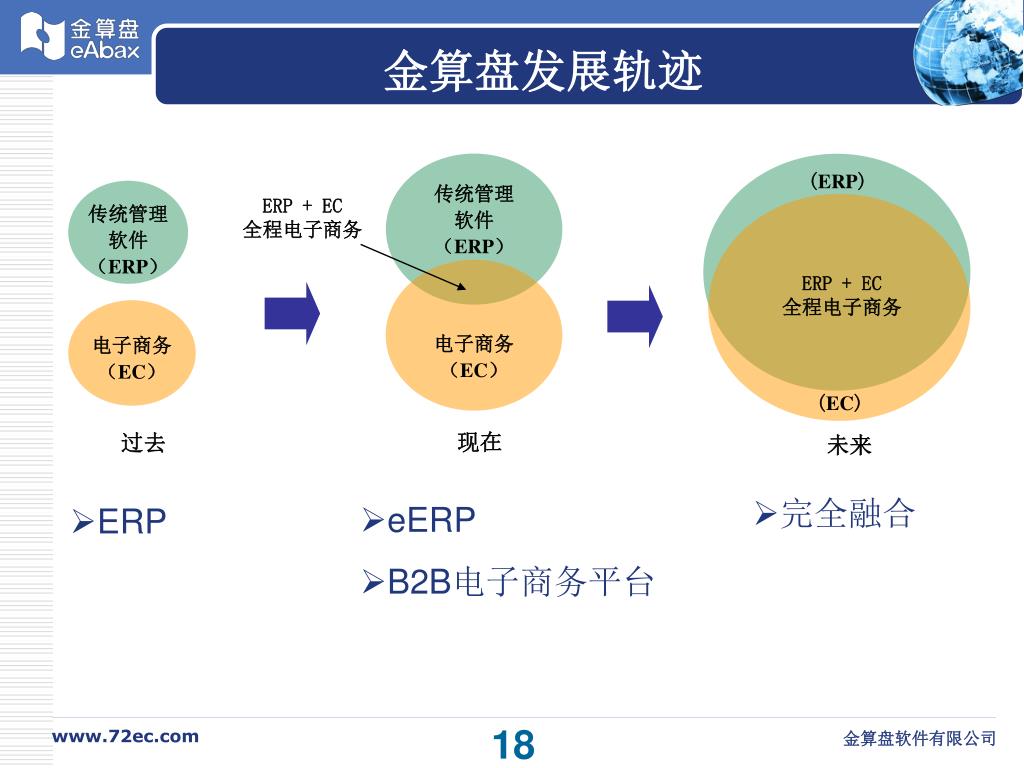 金算盘
eAbax

金算盘发展轨迹

传统管理软件（ERP）

电子商务（EC）

过去

ERP + EC
全程电子商务

传统管理软件（ERP）

电子商务（EC）

现在

（ERP）

ERP + EC
全程电子商务

（EC）

未来

➢ERP

➢eERP

➢B2B电子商务平台

➢完全融合

www.72ec.com

18

金算盘软件有限公司